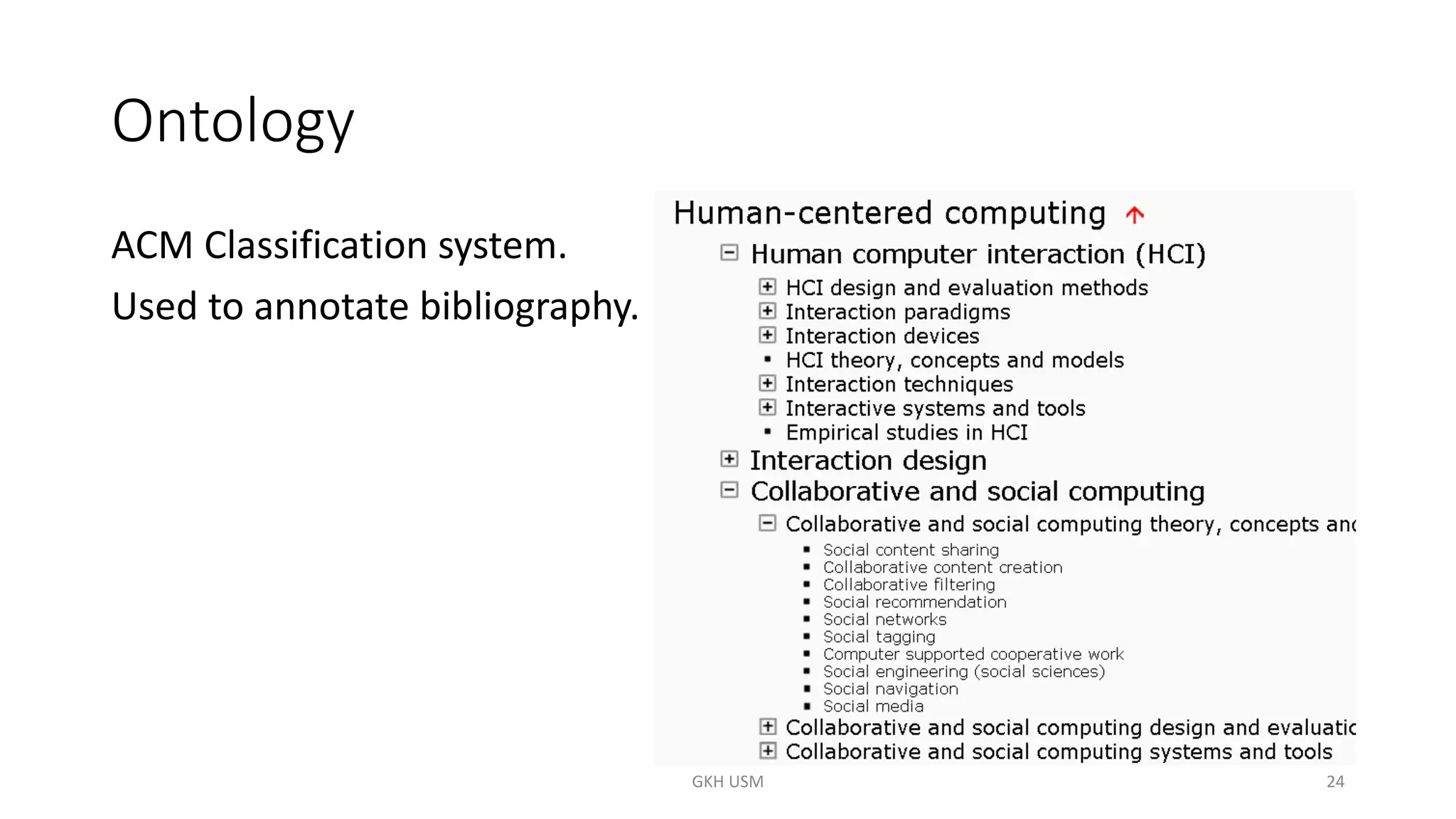 Ontology

ACM Classification system.

Used to annotate bibliography.

Human-centered computing

Human computer interaction (HCI)

HCI design and evaluation methods
Interaction paradigms
Interaction devices
HCI theory, concepts and models
Interaction techniques
Interactive systems and tools
Empirical studies in HCI

Interaction design

Collaborative and social computing

Collaborative and social computing theory, concepts and

Social content sharing
Collaborative content creation
Collaborative filtering
Social recommendation
Social networks
Social tagging
Computer supported cooperative work
Social engineering (social sciences)
Social navigation
Social media

Collaborative and social computing design and evaluatic
Collaborative and social computing systems and tools

GKH USM

24